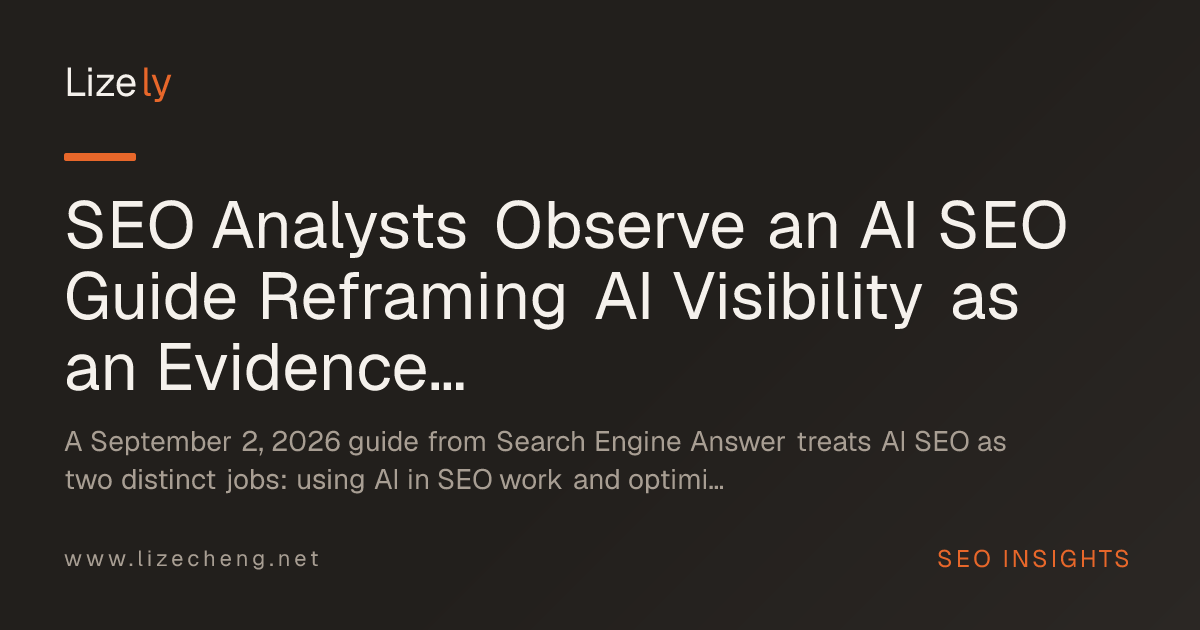 Lizely

SEO Analysts Observe an AI SEO Guide Reframing AI Visibility as an Evidence...

A September 2, 2026 guide from Search Engine Answer treats AI SEO as two distinct jobs: using AI in SEO work and optimi...

www.lizecheng.net

SEO INSIGHTS